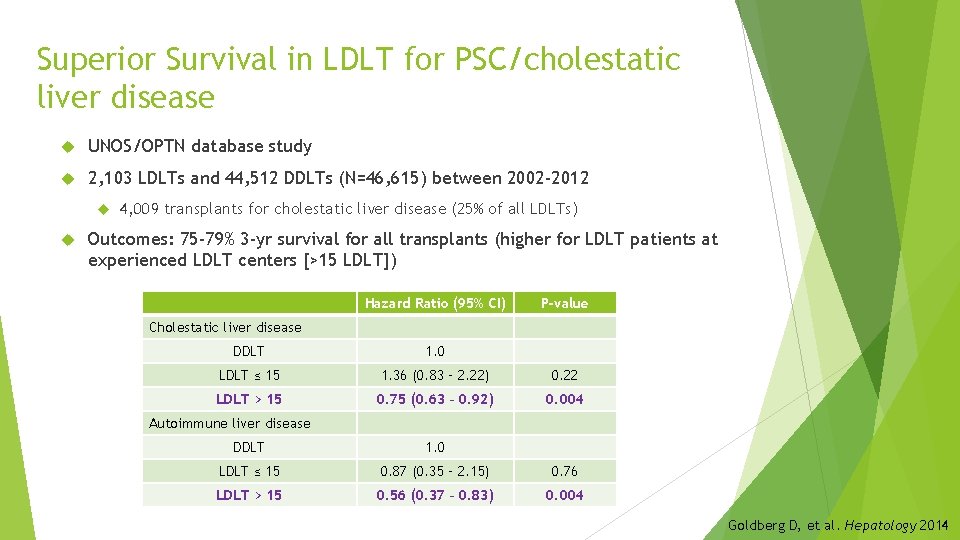 Superior Survival in LDLT for PSC/cholestatic liver disease

UNOS/OPTN database study

2,103 LDLTs and 44,512 DDLTs (N=46,615) between 2002-2012

4,009 transplants for cholestatic liver disease (25% of all LDLTs)

Outcomes: 75-79% 3-yr survival for all transplants (higher for LDLT patients at experienced LDLT centers [>15 LDLT])

| | Hazard Ratio (95% CI) | P-value |
|---|---|---|
| Cholestatic liver disease | | |
| DDLT | 1.0 | |
| LDLT ≤ 15 | 1.36 (0.83 – 2.22) | 0.22 |
| LDLT > 15 | 0.75 (0.63 – 0.92) | 0.004 |
| Autoimmune liver disease | | |
| DDLT | 1.0 | |
| LDLT ≤ 15 | 0.87 (0.35 – 2.15) | 0.76 |
| LDLT > 15 | 0.56 (0.37 – 0.83) | 0.004 |

Goldberg D, et al. Hepatology 2014